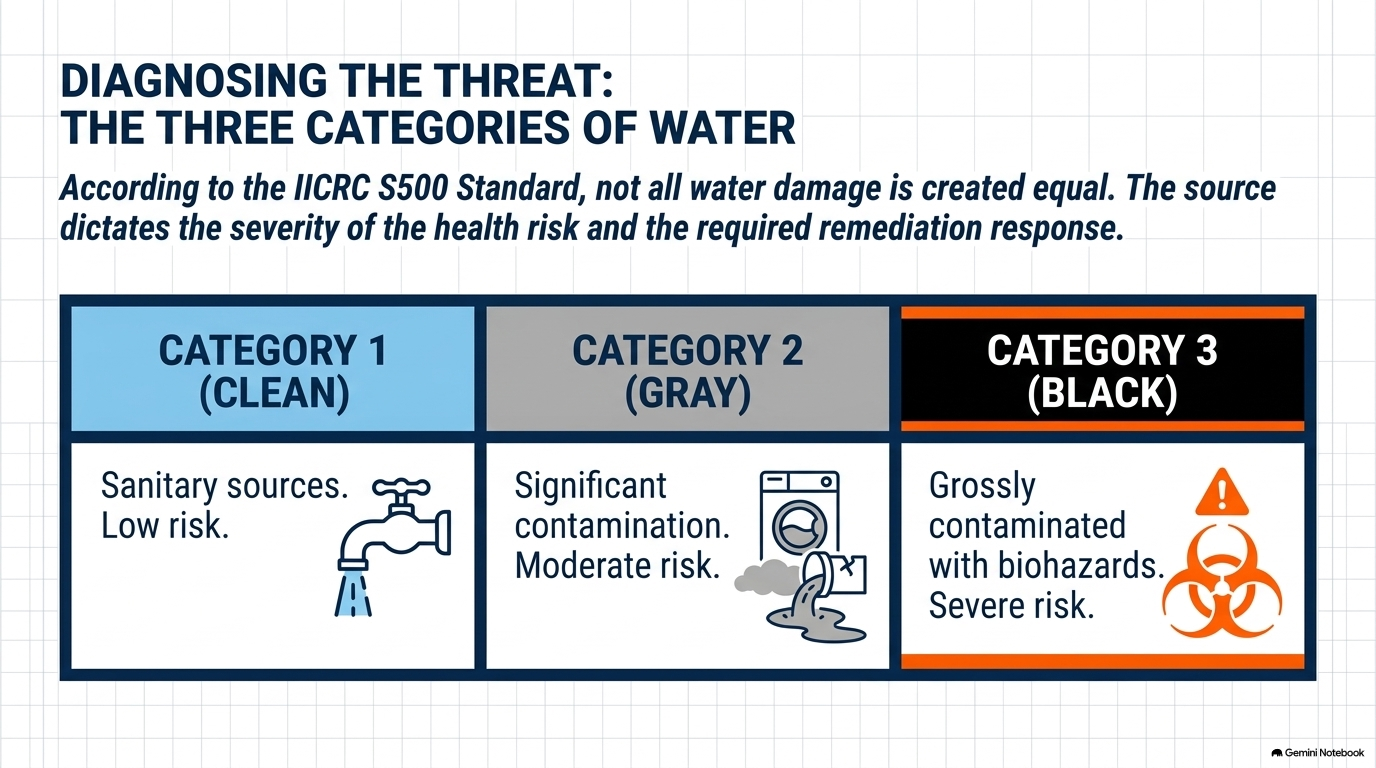 DIAGNOSING THE THREAT:
THE THREE CATEGORIES OF WATER

According to the IICRC S500 Standard, not all water damage is created equal. The source dictates the severity of the health risk and the required remediation response.

| CATEGORY 1 (CLEAN) | CATEGORY 2 (GRAY) | CATEGORY 3 (BLACK) |
|---|---|---|
| Sanitary sources. Low risk. | Significant contamination. Moderate risk. | Grossly contaminated with biohazards. Severe risk. |

Gemini Notebook